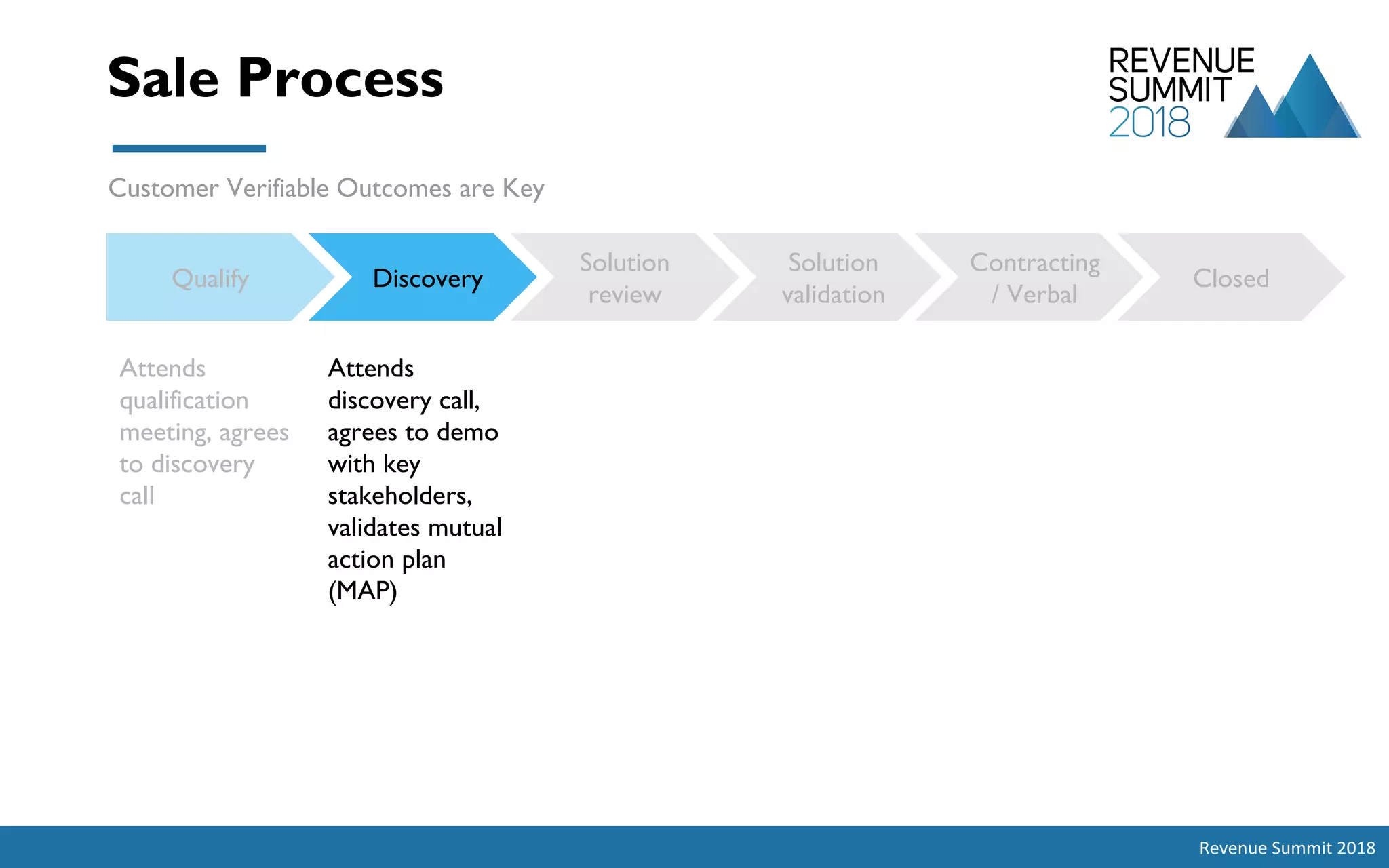 Sale Process

REVENUE SUMMIT 2018

Customer Verifiable Outcomes are Key

Qualify

Discovery

Solution review

Solution validation

Contracting / Verbal

Closed

Attends qualification meeting, agrees to discovery call

Attends discovery call, agrees to demo with key stakeholders, validates mutual action plan (MAP)

Revenue Summit 2018